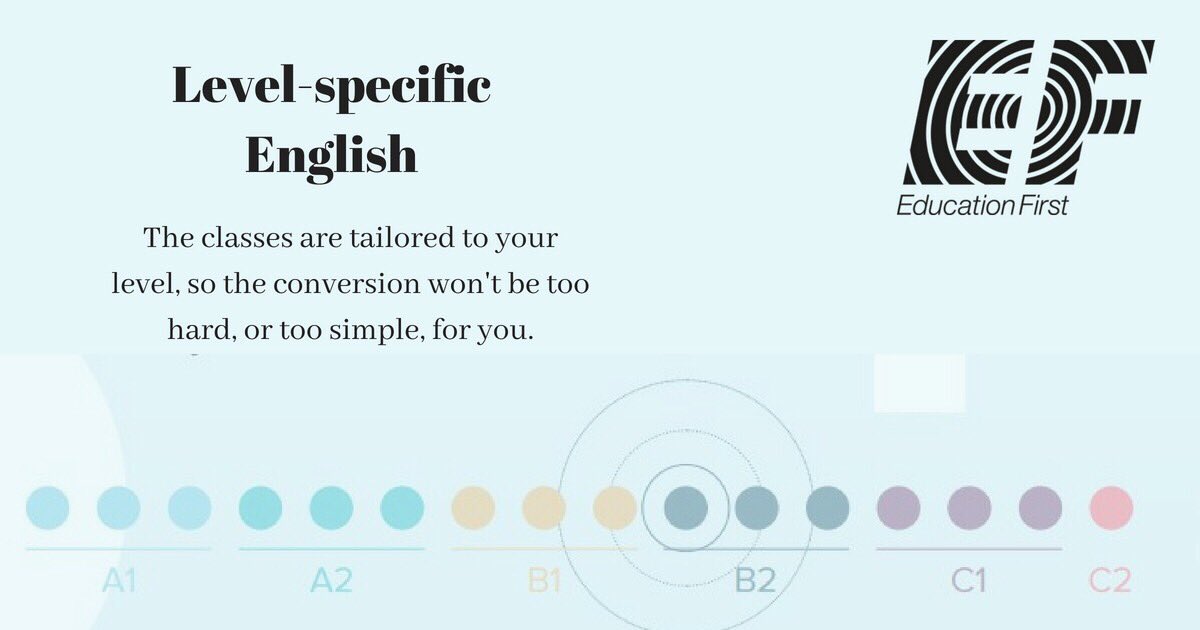 Level-specific English

The classes are tailored to your level, so the conversion won't be too hard, or too simple, for you.

EF
Education First

A1 A2 B1 B2 C1 C2